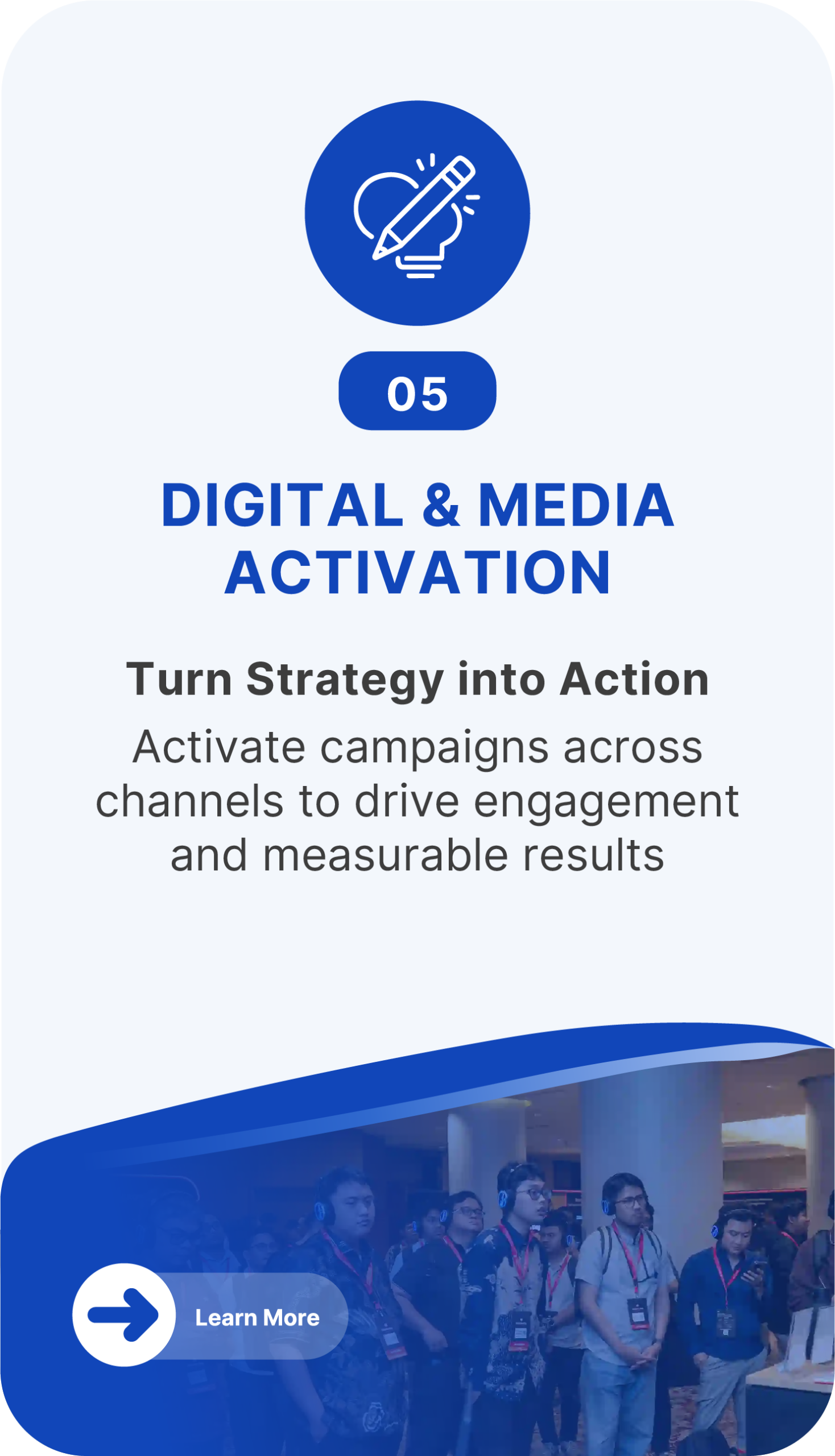 05

DIGITAL & MEDIA ACTIVATION

Turn Strategy into Action

Activate campaigns across channels to drive engagement and measurable results

Learn More